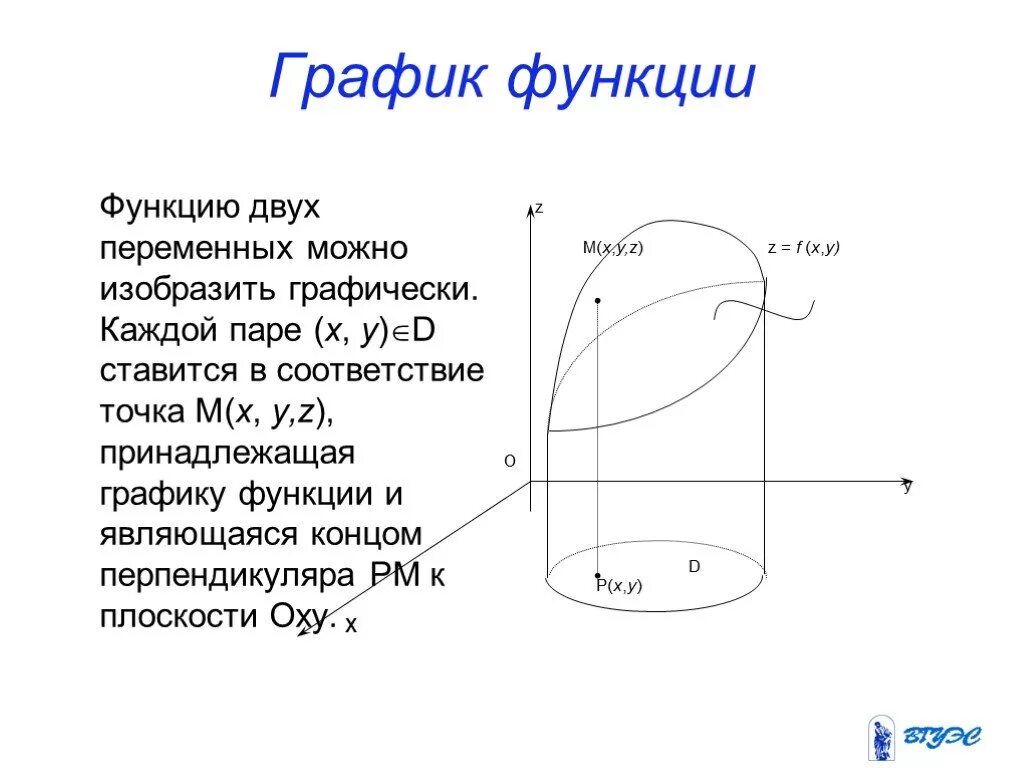 График функции

Функцию двух переменных можно изобразить графически. Каждой паре $(x, y) \in D$ ставится в соответствие точка $M(x, y, z)$, принадлежащая графику функции и являющаяся концом перпендикуляра PM к плоскости Oxy.

z

M(x,y,z)

z = f (x,y)

O

y

D

P(x,y)

x

ВГУЭС